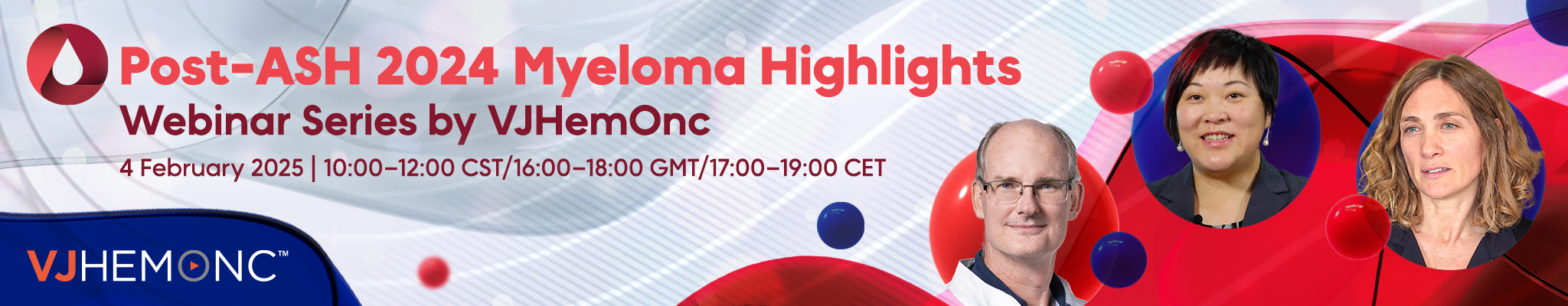 Post-ASH 2024 Myeloma Highlights
Webinar Series by VJHemOnc
4 February 2025 | 10:00–12:00 CST/16:00–18:00 GMT/17:00–19:00 CET

VJHEMONC™